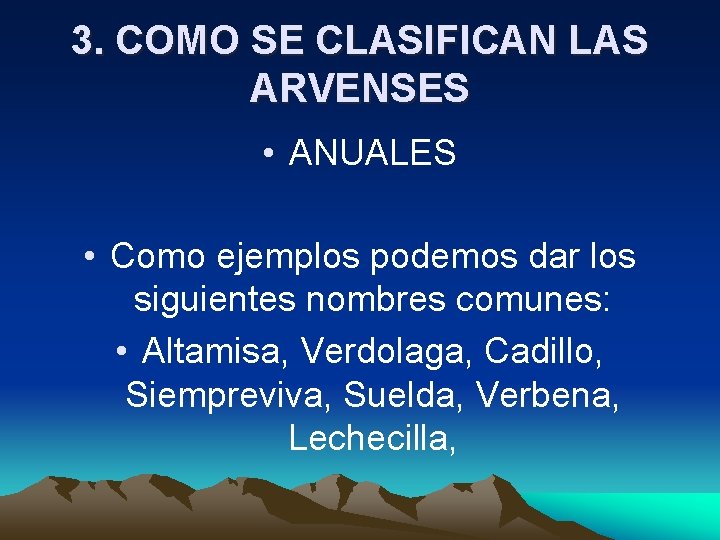 3. COMO SE CLASIFICAN LAS ARVENSES

• ANUALES

• Como ejemplos podemos dar los siguientes nombres comunes:

• Altamisa, Verdolaga, Cadillo, Siempreviva, Suelda, Verbena, Lechecilla,